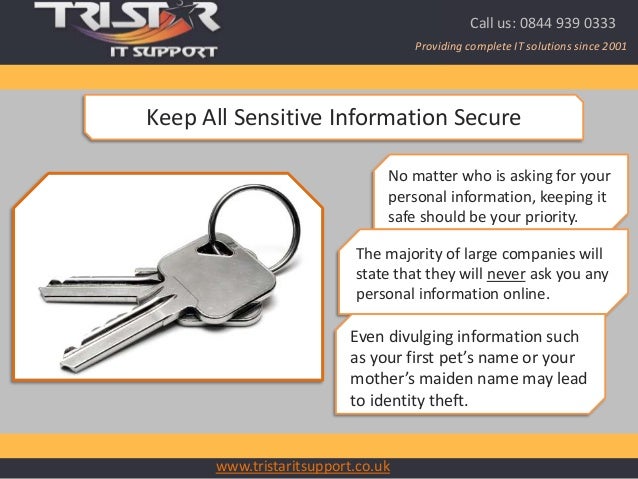 TRISTAR
IT SUPPORT

Call us: 0844 939 0333
Providing complete IT solutions since 2001

Keep All Sensitive Information Secure

No matter who is asking for your personal information, keeping it safe should be your priority.

The majority of large companies will state that they will never ask you any personal information online.

Even divulging information such as your first pet's name or your mother's maiden name may lead to identity theft.

www.tristaritsupport.co.uk